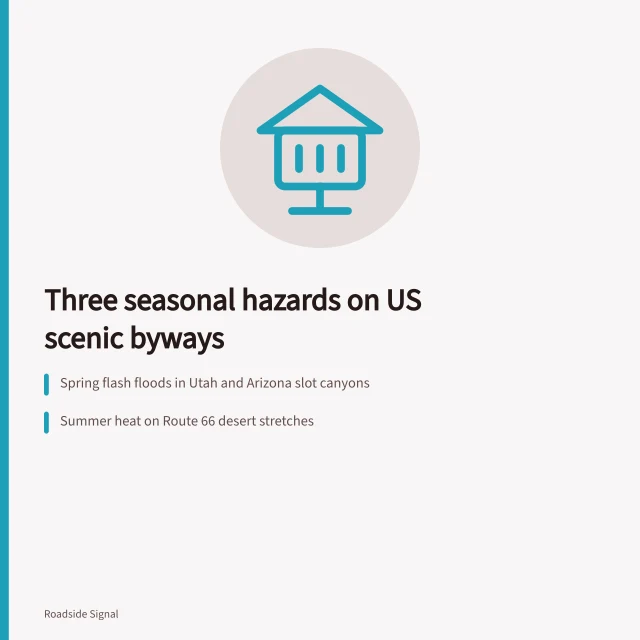 Three seasonal hazards on US scenic byways

Spring flash floods in Utah and Arizona slot canyons

Summer heat on Route 66 desert stretches

Roadside Signal